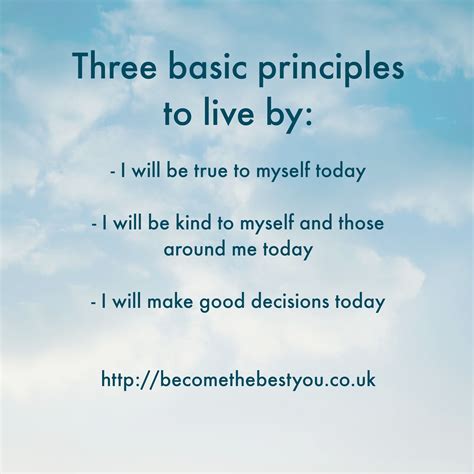 Three basic principles to live by:

- I will be true to myself today

- I will be kind to myself and those around me today

- I will make good decisions today

http://becomethebestyou.co.uk